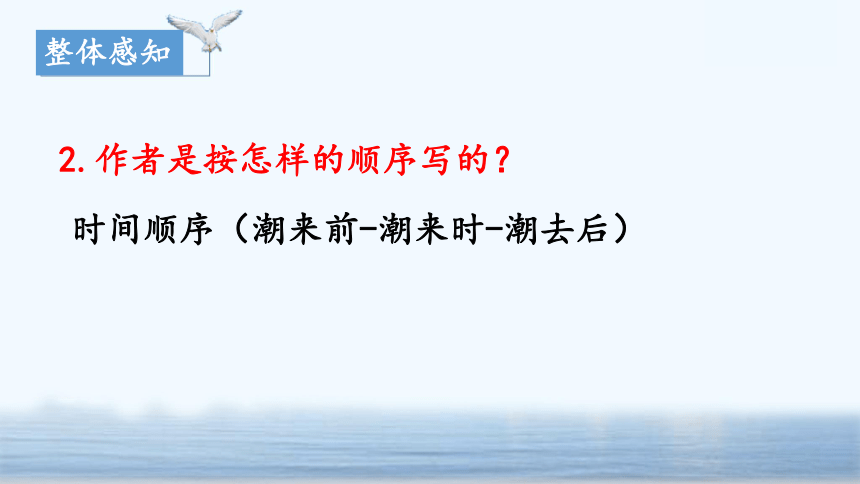 整体感知

2. 作者是按怎样的顺序写的？

时间顺序（潮来前-潮来时-潮去后）